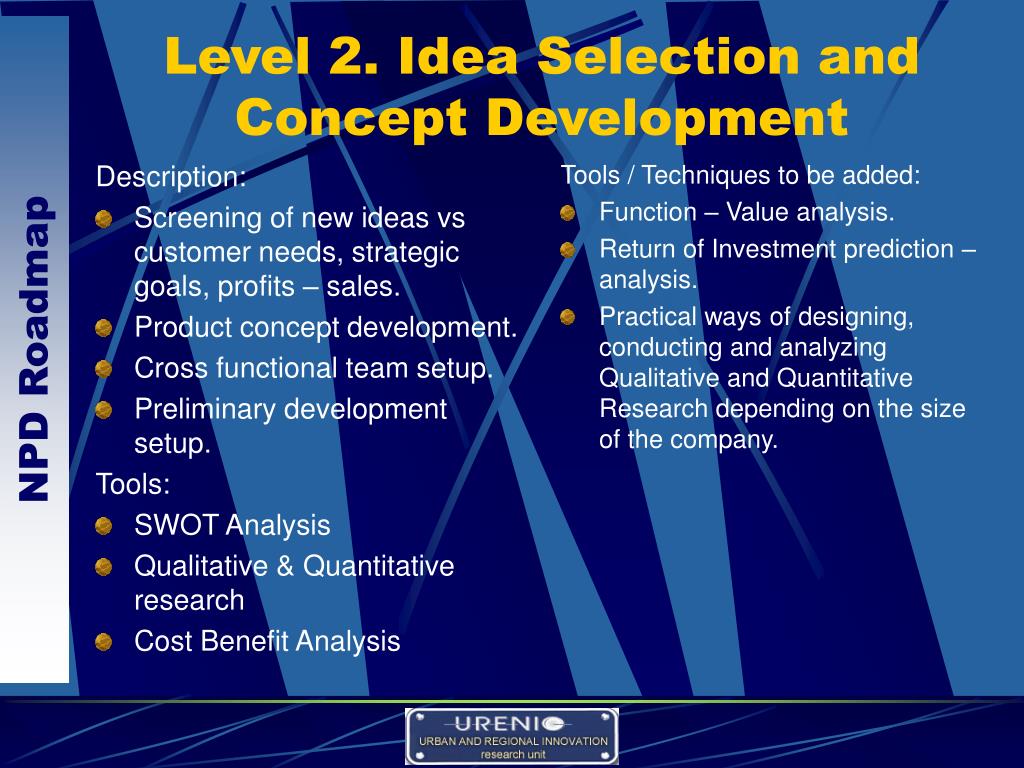 NPD Roadmap

Level 2. Idea Selection and Concept Development

Description:
Screening of new ideas vs customer needs, strategic goals, profits – sales.
Product concept development.
Cross functional team setup.
Preliminary development setup.
Tools:
SWOT Analysis
Qualitative & Quantitative research
Cost Benefit Analysis

Tools / Techniques to be added:
Function – Value analysis.
Return of Investment prediction – analysis.
Practical ways of designing, conducting and analyzing Qualitative and Quantitative Research depending on the size of the company.

URENIO
URBAN AND REGIONAL INNOVATION
research unit